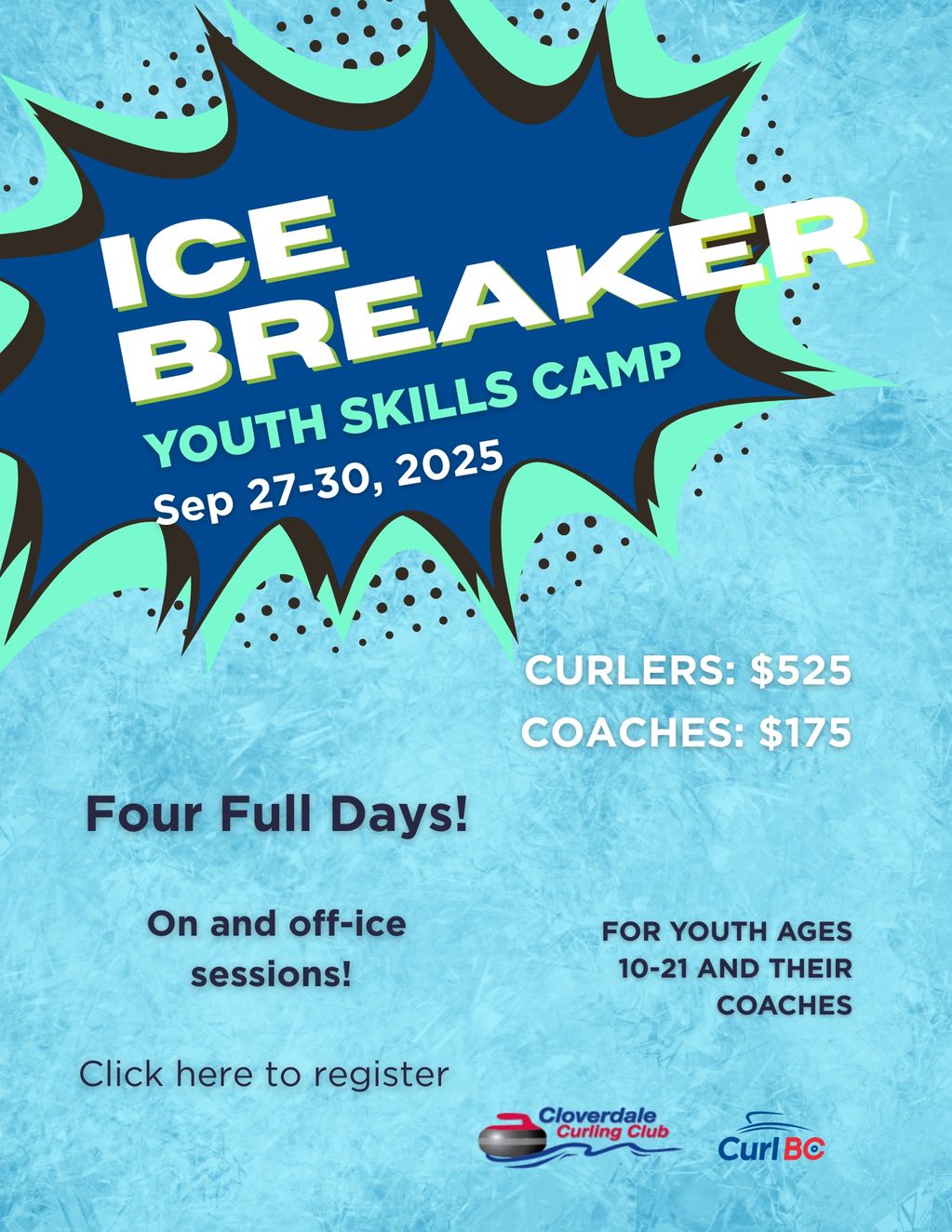 ICE BREAKER

YOUTH SKILLS CAMP

Sep 27-30, 2025

CURLERS: $525

COACHES: $175

Four Full Days!

On and off-ice sessions!

FOR YOUTH AGES 10-21 AND THEIR COACHES

Click here to register

Cloverdale Curling Club

Curl BC